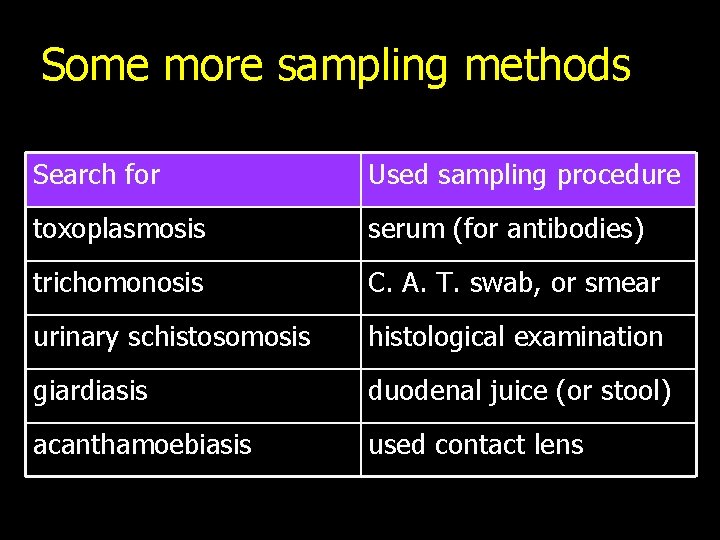 Some more sampling methods

| Search for | Used sampling procedure |
|---|---|
| toxoplasmosis | serum (for antibodies) |
| trichomonosis | C. A. T. swab, or smear |
| urinary schistosomosis | histological examination |
| giardiasis | duodenal juice (or stool) |
| acanthamoebiasis | used contact lens |